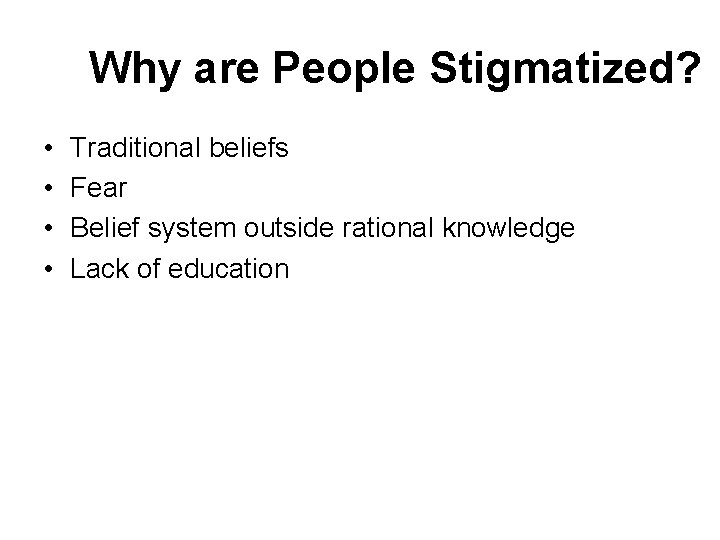 Why are People Stigmatized?

• Traditional beliefs
• Fear
• Belief system outside rational knowledge
• Lack of education